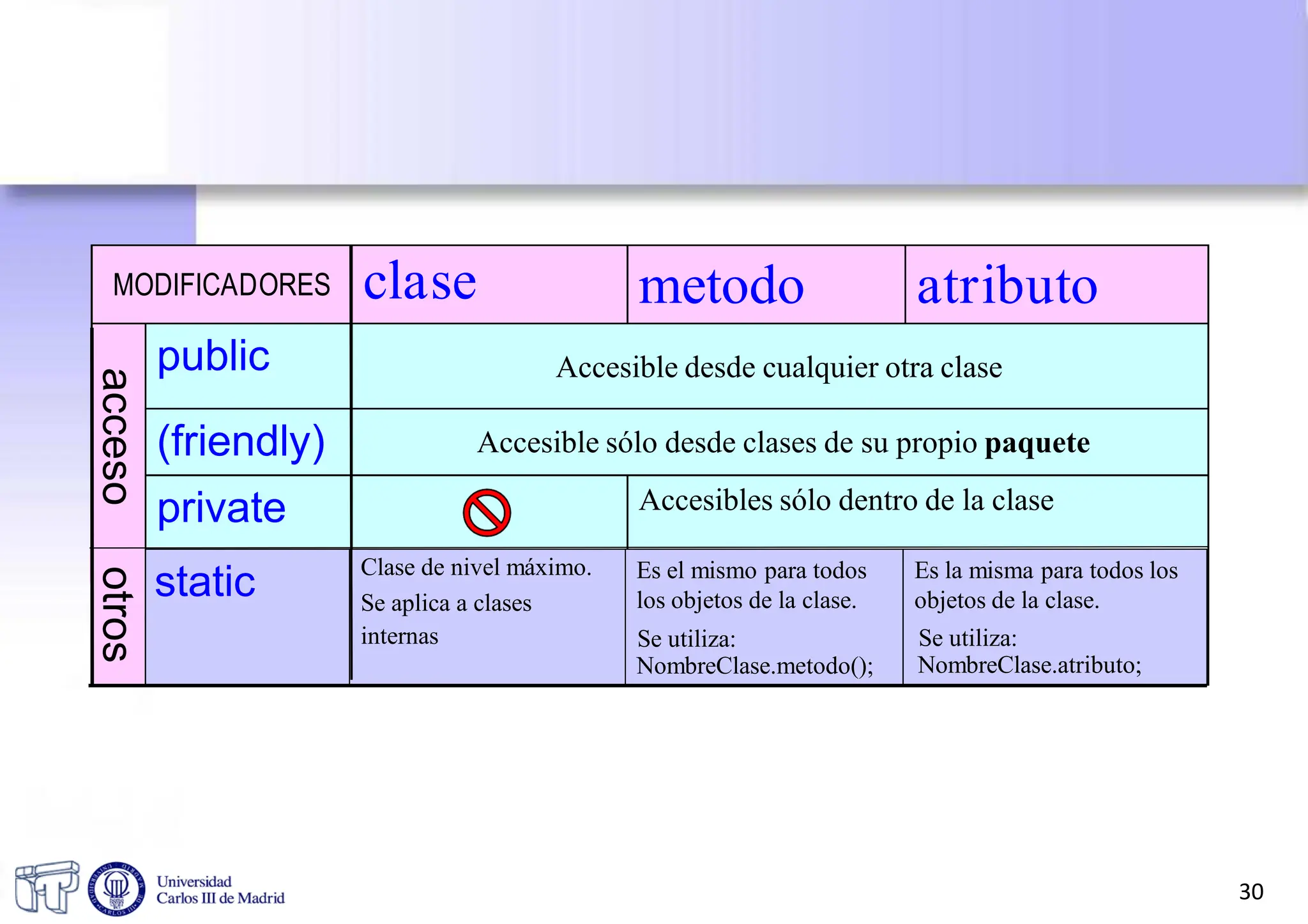 | MODIFICADORES | | clase | metodo | atributo |
|---|---|---|---|---|
| acceso | public | Accesible desde cualquier otra clase | | |
| | (friendly) | Accesible sólo desde clases de su propio **paquete** | | |
| | private | | Accesibles sólo dentro de la clase | |
| otros | static | Clase de nivel máximo. Se aplica a clases internas | Es el mismo para todos los objetos de la clase. Se utiliza: NombreClase.metodo(); | Es la misma para todos los objetos de la clase. Se utiliza: NombreClase.atributo; |

Universidad Carlos III de Madrid

30